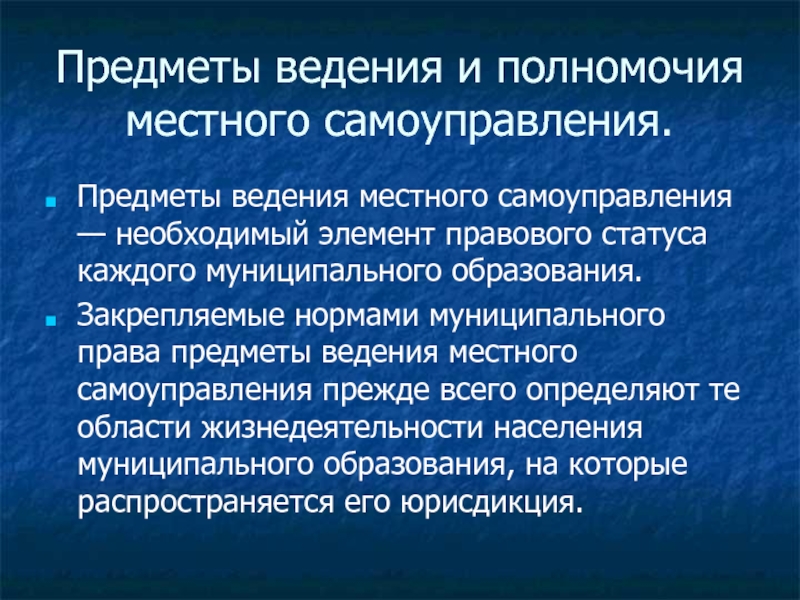 Предметы ведения и полномочия местного самоуправления.

Предметы ведения местного самоуправления — необходимый элемент правового статуса каждого муниципального образования.

Закрепляемые нормами муниципального права предметы ведения местного самоуправления прежде всего определяют те области жизнедеятельности населения муниципального образования, на которые распространяется его юрисдикция.